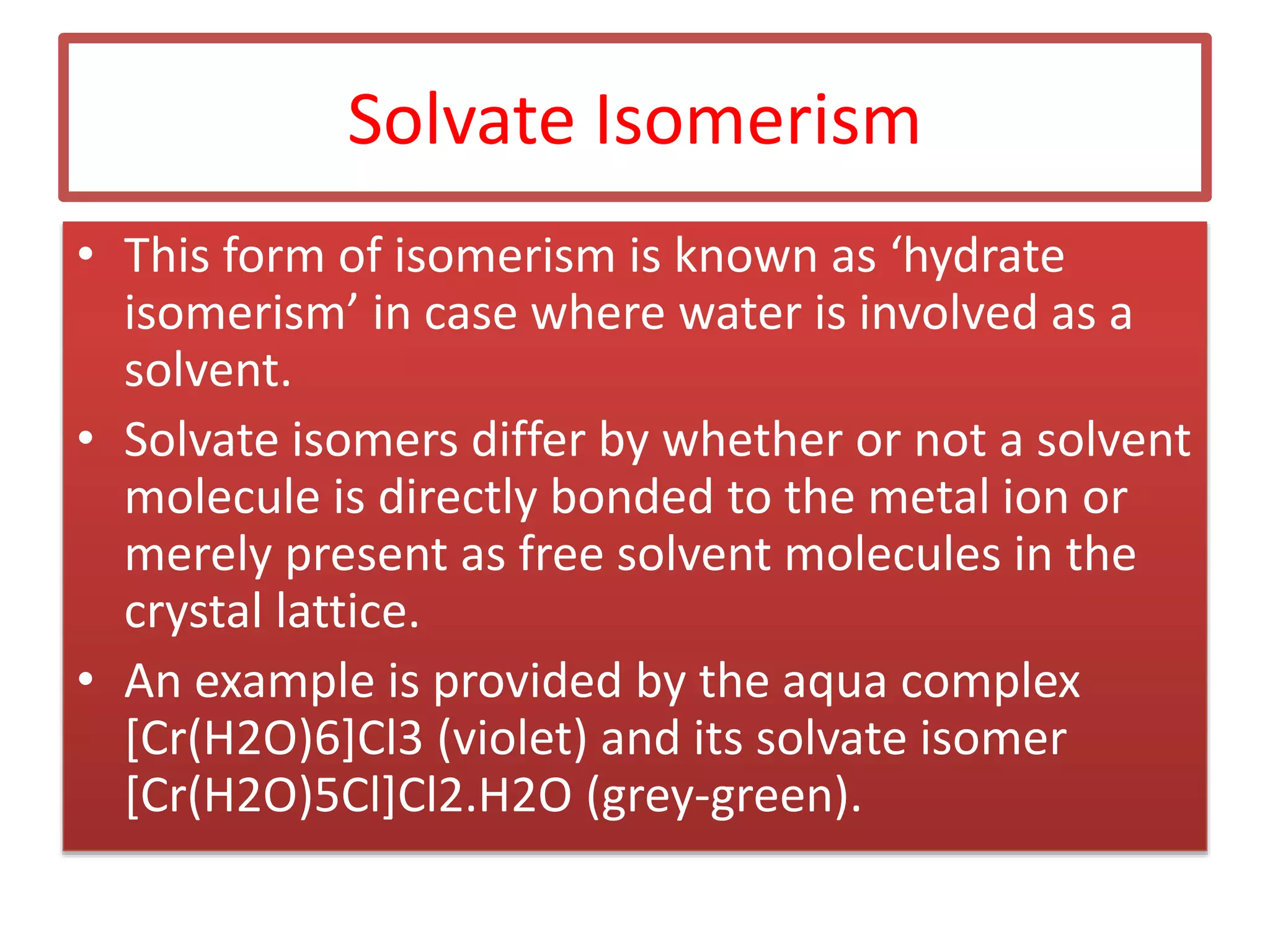 Solvate Isomerism

• This form of isomerism is known as ‘hydrate isomerism’ in case where water is involved as a solvent.

• Solvate isomers differ by whether or not a solvent molecule is directly bonded to the metal ion or merely present as free solvent molecules in the crystal lattice.

• An example is provided by the aqua complex [Cr(H2O)6]Cl3 (violet) and its solvate isomer [Cr(H2O)5Cl]Cl2.H2O (grey-green).